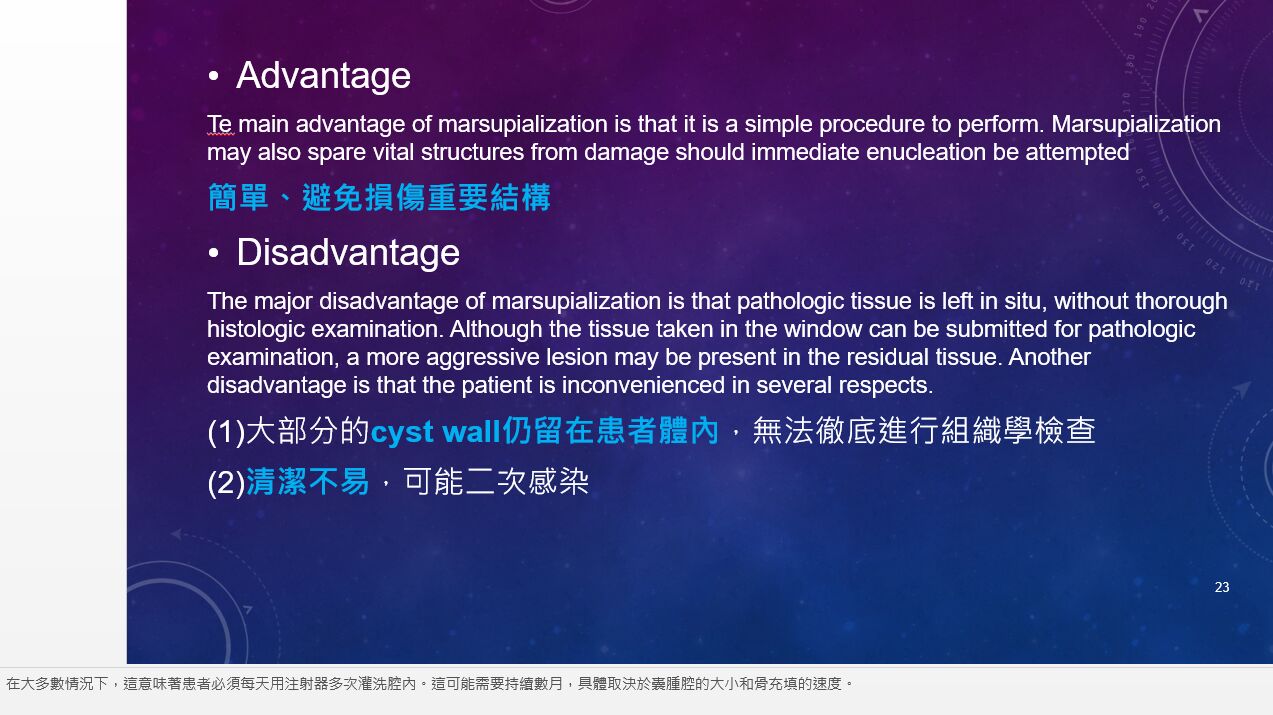 • Advantage

Te main advantage of marsupialization is that it is a simple procedure to perform. Marsupialization may also spare vital structures from damage should immediate enucleation be attempted

簡單、避免損傷重要結構

• Disadvantage

The major disadvantage of marsupialization is that pathologic tissue is left in situ, without thorough histologic examination. Although the tissue taken in the window can be submitted for pathologic examination, a more aggressive lesion may be present in the residual tissue. Another disadvantage is that the patient is inconvenienced in several respects.

(1)大部分的cyst wall仍留在患者體內，無法徹底進行組織學檢查

(2)清潔不易，可能二次感染

23

在大多數情況下，這意味著患者必須每天用注射器多次灌洗腔內。這可能需要持續數月，具體取決於囊腫腔的大小和骨充填的速度。